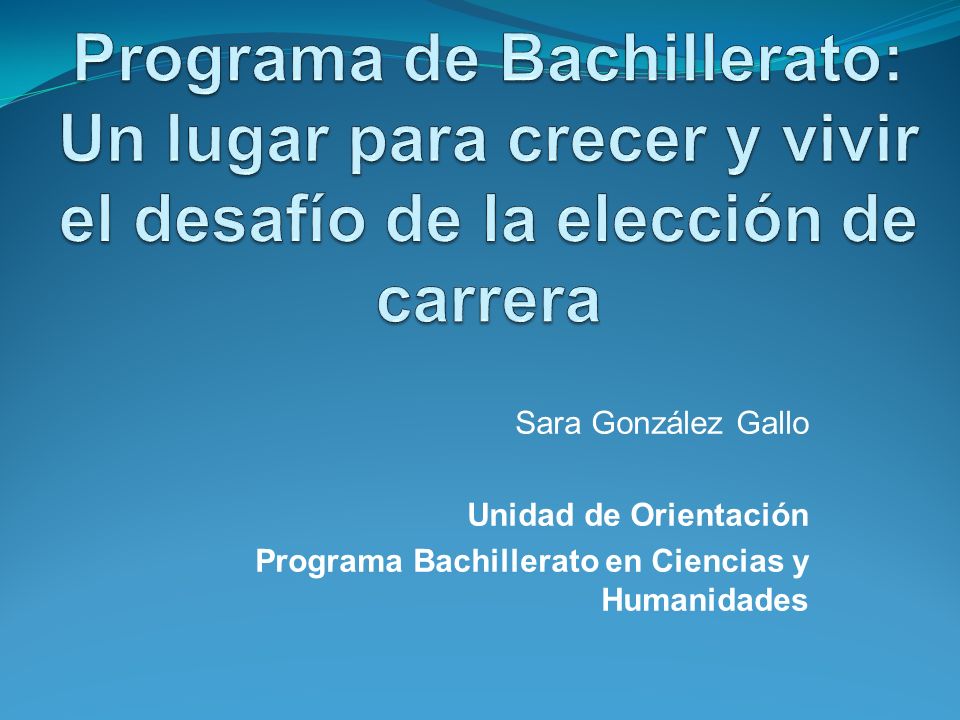 Programa de Bachillerato: Un lugar para crecer y vivir el desafío de la elección de carrera

Sara González Gallo

Unidad de Orientación

Programa Bachillerato en Ciencias y Humanidades